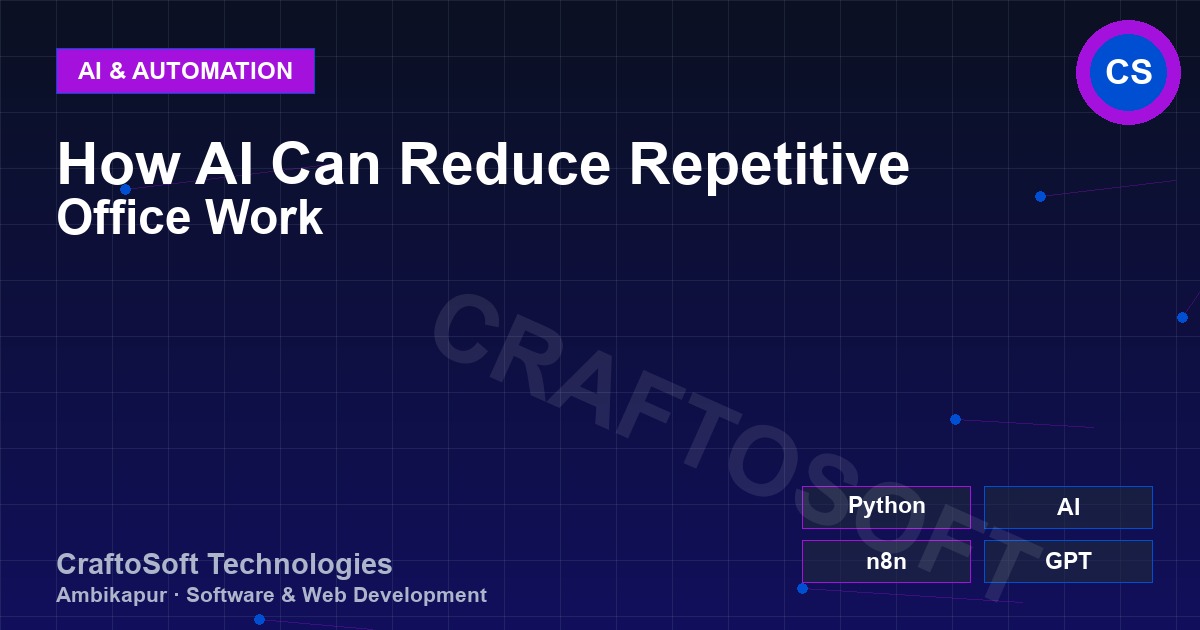 AI & AUTOMATION

CS

How AI Can Reduce Repetitive Office Work

CRAFTOSOFT

Python

AI

n8n

GPT

CraftoSoft Technologies

Ambikapur · Software & Web Development